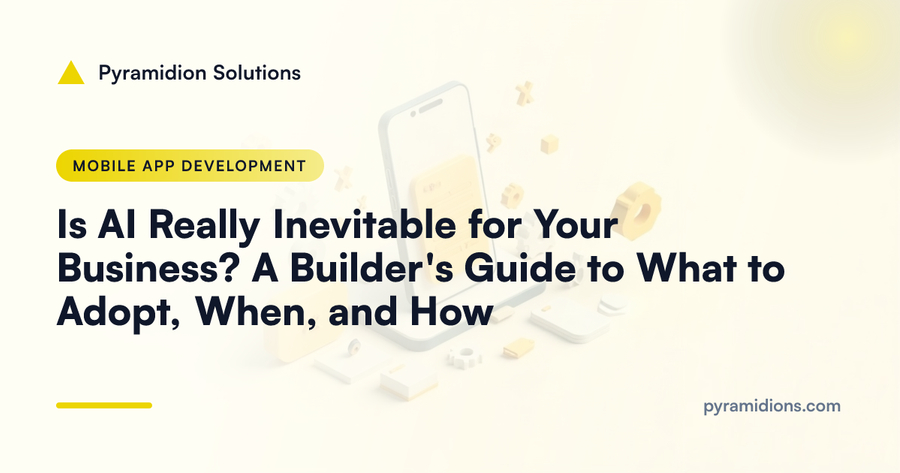 Pyramidion Solutions

MOBILE APP DEVELOPMENT

Is AI Really Inevitable for Your Business? A Builder's Guide to What to Adopt, When, and How

pyramidions.com